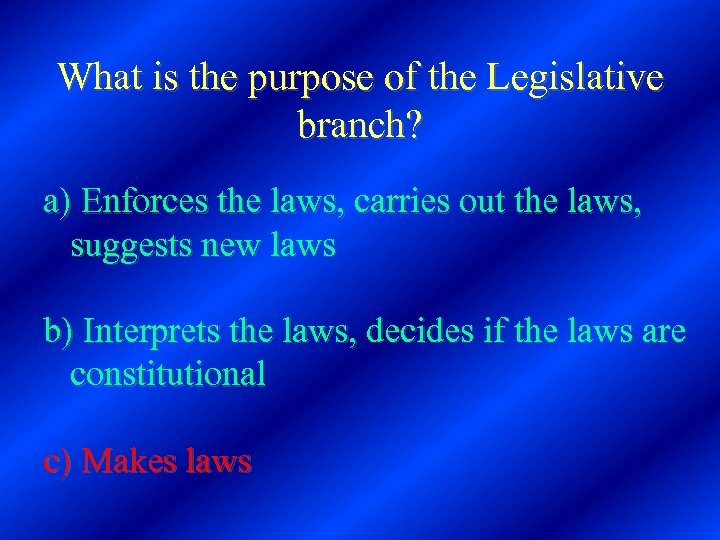 What is the purpose of the Legislative branch?

a) Enforces the laws, carries out the laws, suggests new laws

b) Interprets the laws, decides if the laws are constitutional

c) Makes laws